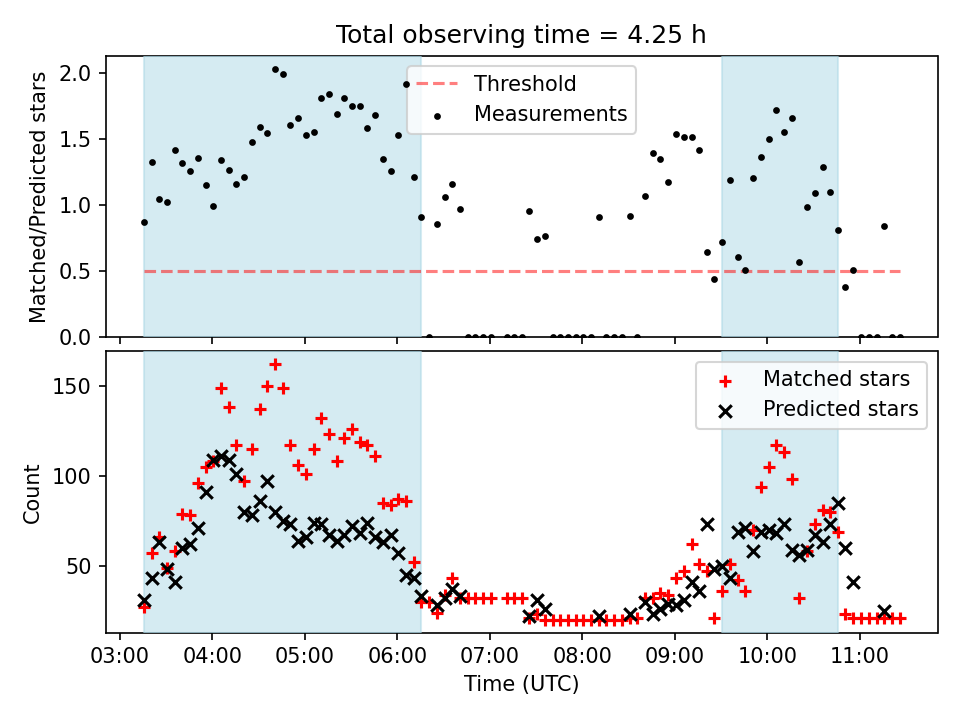 Total observing time = 4.25 h

Matched/Predicted stars

2.0
1.5
1.0
0.5
0.0

Threshold
Measurements

Count

150
100
50

Matched stars
Predicted stars

03:00 04:00 05:00 06:00 07:00 08:00 09:00 10:00 11:00

Time (UTC)